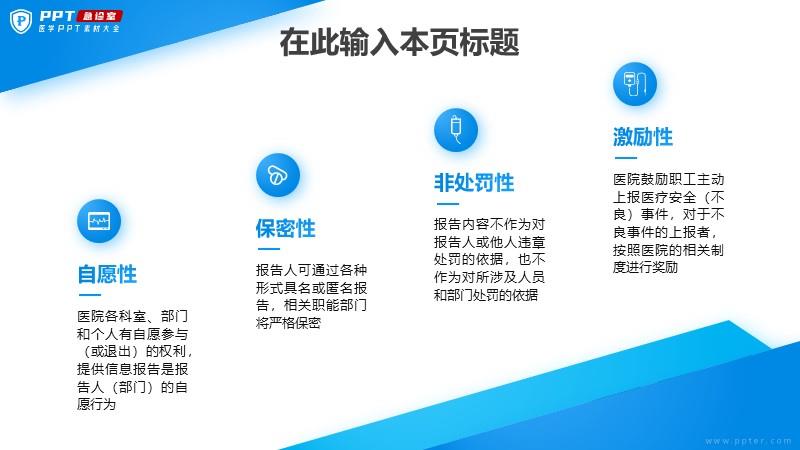 PPT 急诊室
医学PPT素材大全

在此输入本页标题

自愿性

医院各科室、部门和个人有自愿参与（或退出）的权利，提供信息报告是报告人（部门）的自愿行为

保密性

报告人可通过各种形式具名或匿名报告，相关职能部门将严格保密

非处罚性

报告内容不作为对报告人或他人违章处罚的依据，也不作为对所涉及人员和部门处罚的依据

激励性

医院鼓励职工主动上报医疗安全（不良）事件，对于不良事件的上报者，按照医院的相关制度进行奖励

www.ppter.com